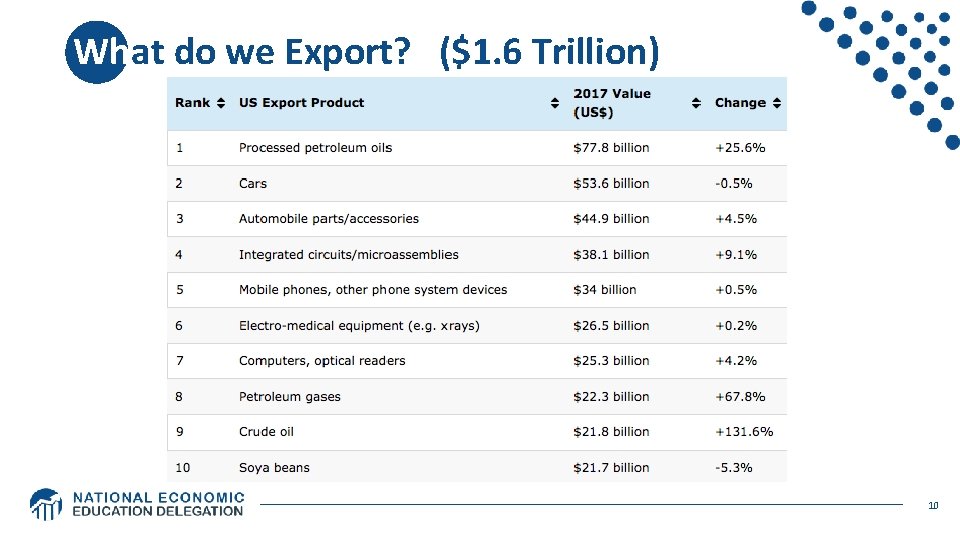 What do we Export? ($1.6 Trillion)

| Rank | US Export Product | 2017 Value (US$) | Change |
|---|---|---|---|
| 1 | Processed petroleum oils | $77.8 billion | +25.6% |
| 2 | Cars | $53.6 billion | -0.5% |
| 3 | Automobile parts/accessories | $44.9 billion | +4.5% |
| 4 | Integrated circuits/microassemblies | $38.1 billion | +9.1% |
| 5 | Mobile phones, other phone system devices | $34 billion | +0.5% |
| 6 | Electro-medical equipment (e.g. xrays) | $26.5 billion | +0.2% |
| 7 | Computers, optical readers | $25.3 billion | +4.2% |
| 8 | Petroleum gases | $22.3 billion | +67.8% |
| 9 | Crude oil | $21.8 billion | +131.6% |
| 10 | Soya beans | $21.7 billion | -5.3% |

NATIONAL ECONOMIC EDUCATION DELEGATION

10